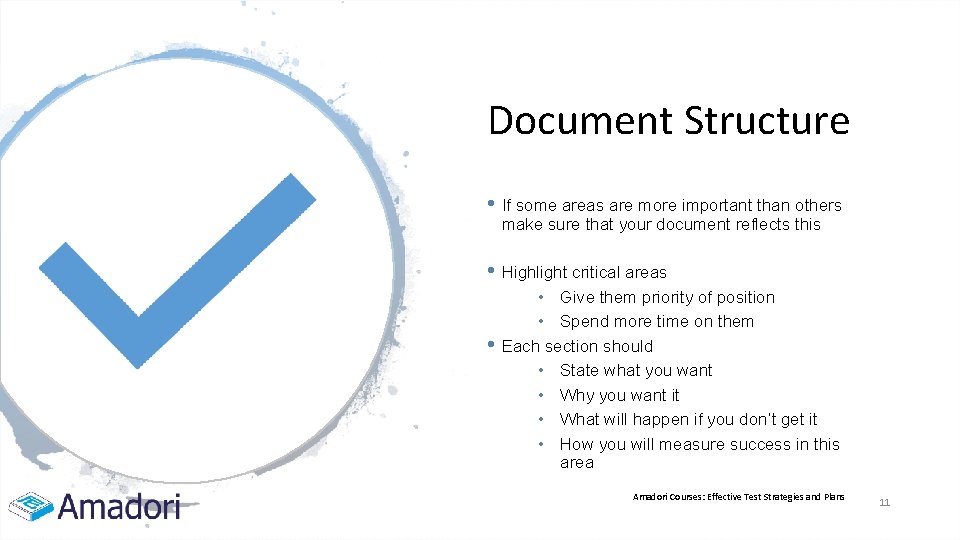 Document Structure

• If some areas are more important than others make sure that your document reflects this

• Highlight critical areas
  • Give them priority of position
  • Spend more time on them

• Each section should
  • State what you want
  • Why you want it
  • What will happen if you don't get it
  • How you will measure success in this area

Amadori

Amadori Courses: Effective Test Strategies and Plans

11